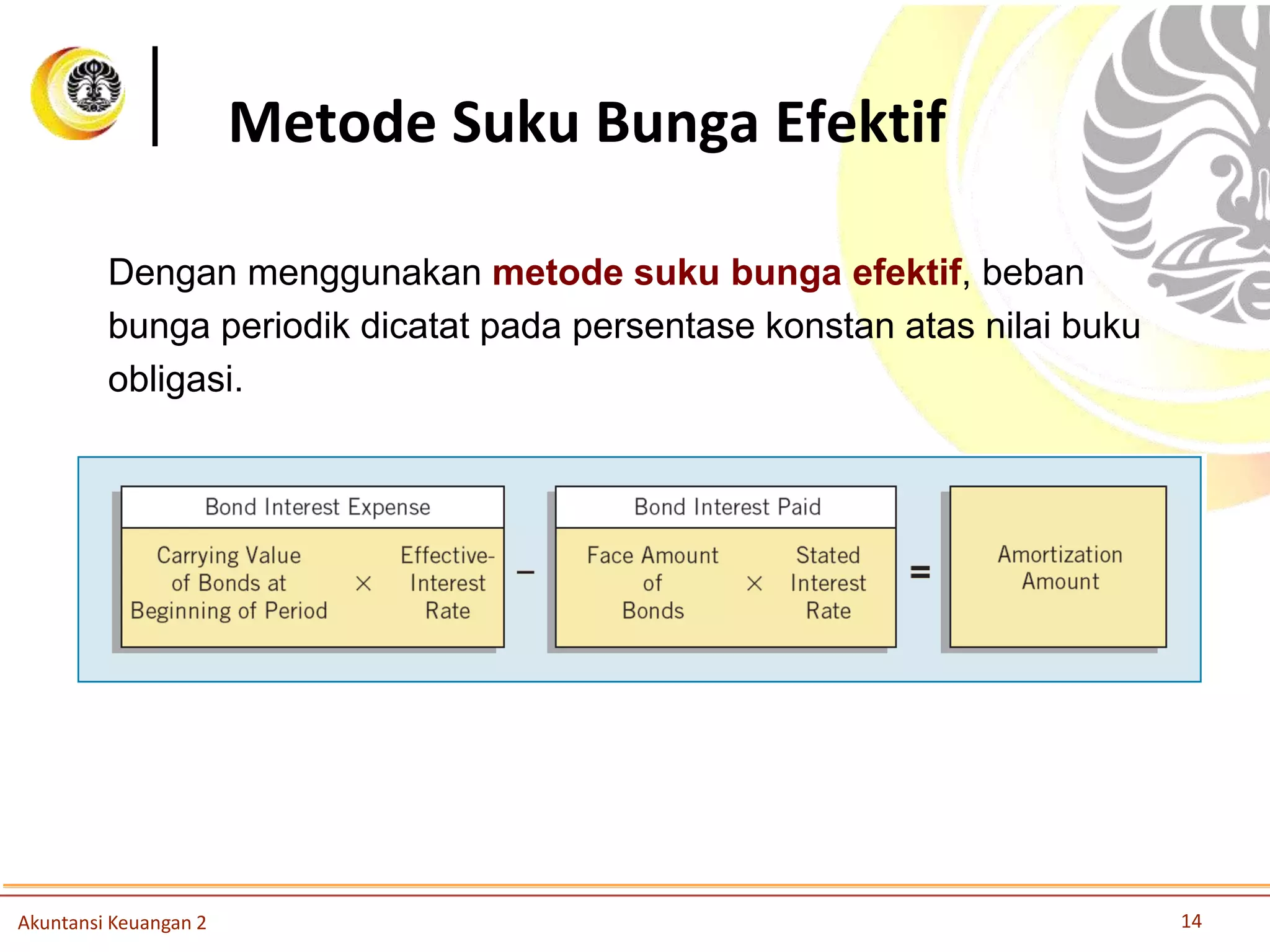 Metode Suku Bunga Efektif

Dengan menggunakan metode suku bunga efektif, beban bunga periodik dicatat pada persentase konstan atas nilai buku obligasi.

Bond Interest Expense

Carrying Value of Bonds at Beginning of Period × Effective-Interest Rate

−

Bond Interest Paid

Face Amount of Bonds × Stated Interest Rate

=

Amortization Amount

Akuntansi Keuangan 2

14